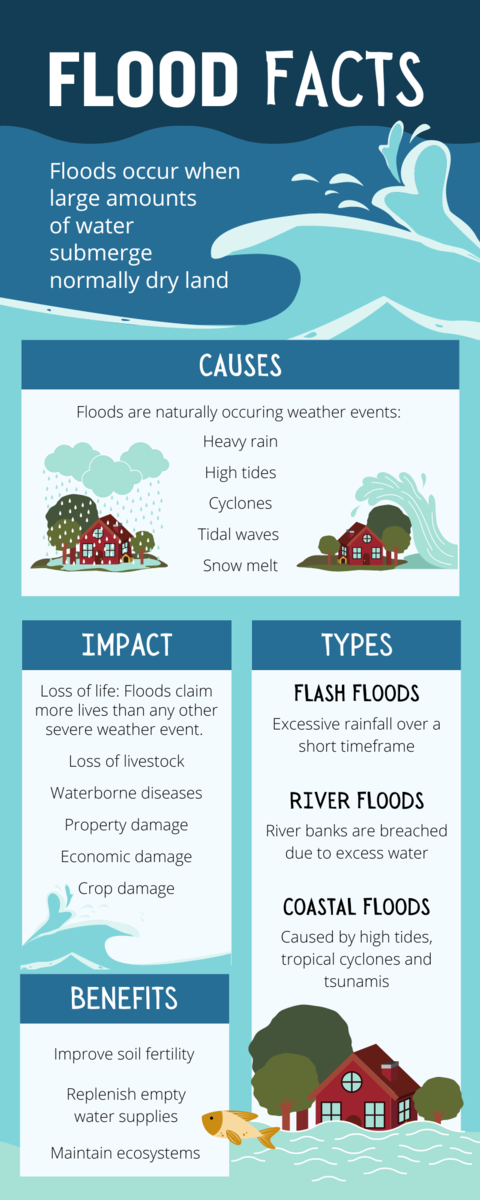 FLOOD FACTS

Floods occur when large amounts of water submerge normally dry land

CAUSES

Floods are naturally occuring weather events:

Heavy rain

High tides

Cyclones

Tidal waves

Snow melt

IMPACT

Loss of life: Floods claim more lives than any other severe weather event.

Loss of livestock

Waterborne diseases

Property damage

Economic damage

Crop damage

BENEFITS

Improve soil fertility

Replenish empty water supplies

Maintain ecosystems

TYPES

FLASH FLOODS

Excessive rainfall over a short timeframe

RIVER FLOODS

River banks are breached due to excess water

COASTAL FLOODS

Caused by high tides, tropical cyclones and tsunamis